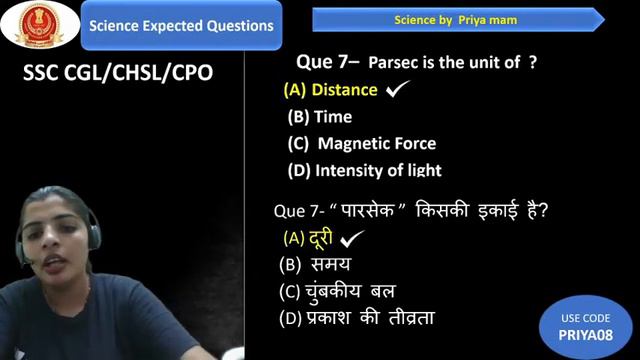 Science Expected Questions

Science by Priya mam

SSC CGL/CHSL/CPO

Que 7– Parsec is the unit of ?

(A) Distance ✓

(B) Time

(C) Magnetic Force

(D) Intensity of light

Que 7- " पारसेक " किसकी इकाई है?

(A) दूरी ✓

(B) समय

(C) चुंबकीय बल

(D) प्रकाश की तीव्रता

USE CODE
PRIYA08